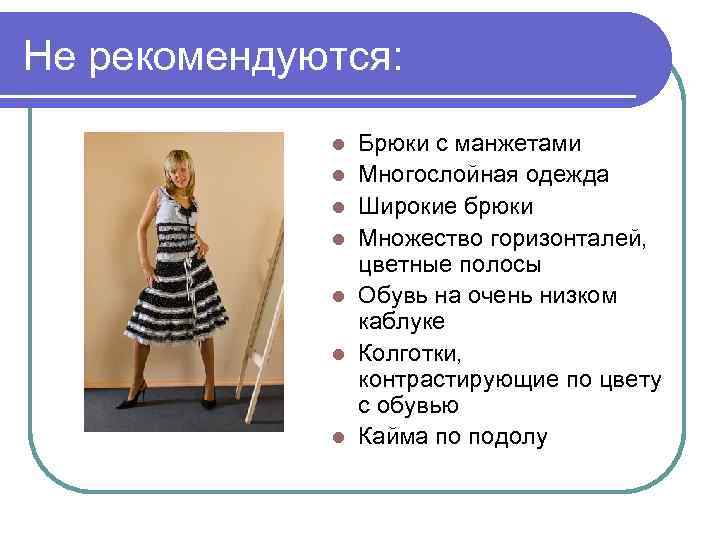 Не рекомендуются:

- Брюки с манжетами
- Многослойная одежда
- Широкие брюки
- Множество горизонталей, цветные полосы
- Обувь на очень низком каблуке
- Колготки, контрастирующие по цвету с обувью
- Кайма по подолу